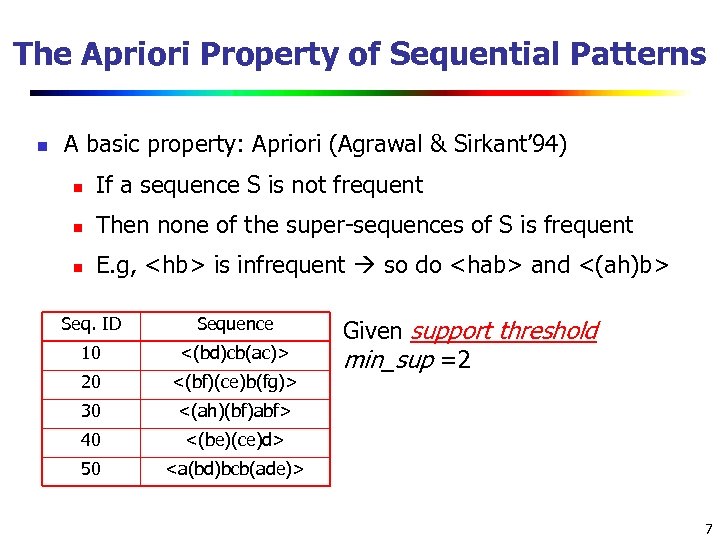 The Apriori Property of Sequential Patterns

A basic property: Apriori (Agrawal & Sirkant'94)

If a sequence S is not frequent

Then none of the super-sequences of S is frequent

E.g, <hb> is infrequent → so do <hab> and <(ah)b>

| Seq. ID | Sequence |
|---|---|
| 10 | <(bd)cb(ac)> |
| 20 | <(bf)(ce)b(fg)> |
| 30 | <(ah)(bf)abf> |
| 40 | <(be)(ce)d> |
| 50 | <a(bd)bcb(ade)> |

Given support threshold min_sup =2

7